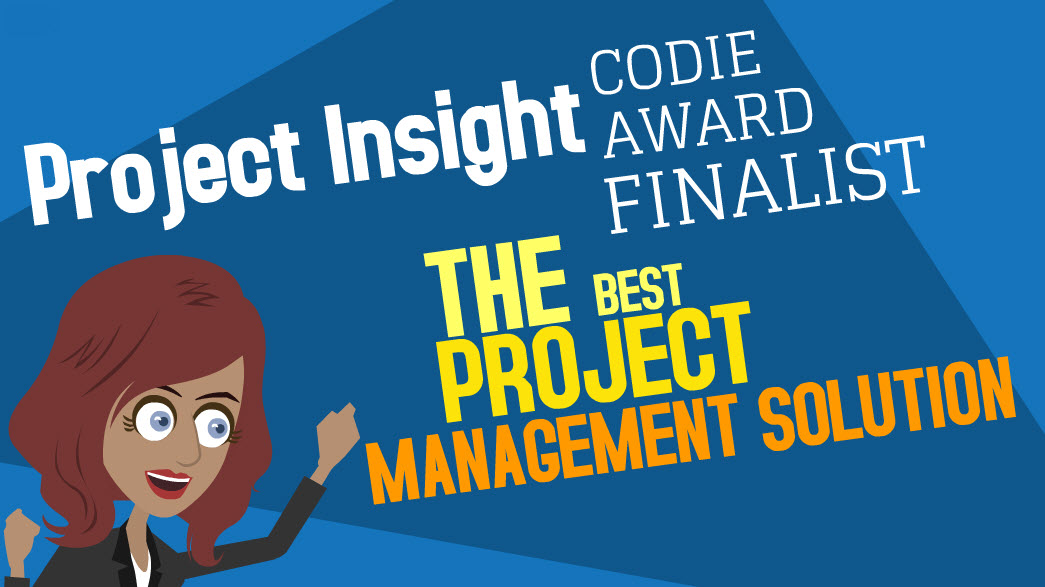 Project Insight CODIE AWARD FINALIST

THE BEST PROJECT MANAGEMENT SOLUTION